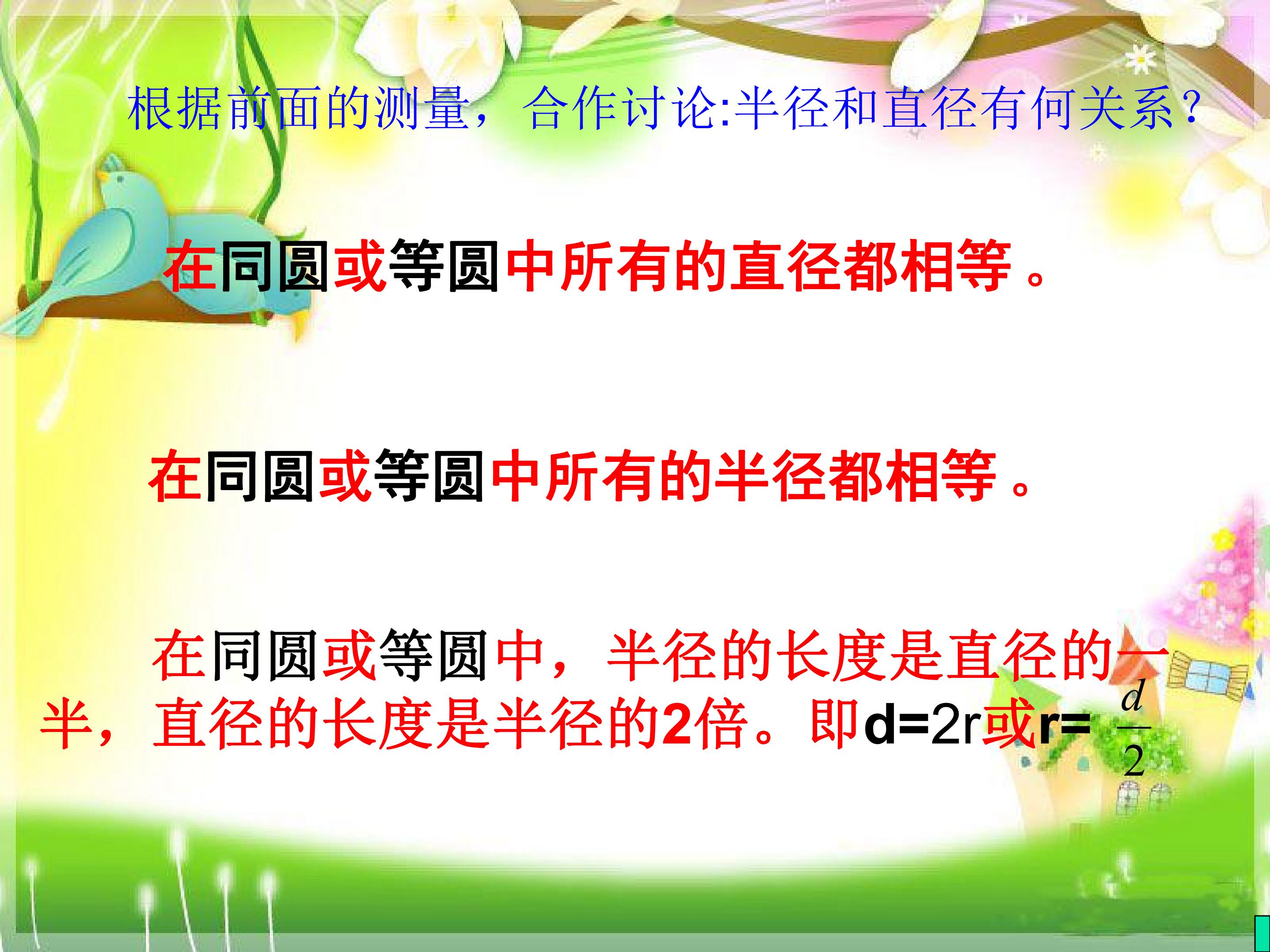 根据前面的测量，合作讨论:半径和直径有何关系?

在同圆或等圆中所有的直径都相等。

在同圆或等圆中所有的半径都相等。

在同圆或等圆中，半径的长度是直径的一半，直径的长度是半径的2倍。即$d=2r$或$r=\frac{d}{2}$